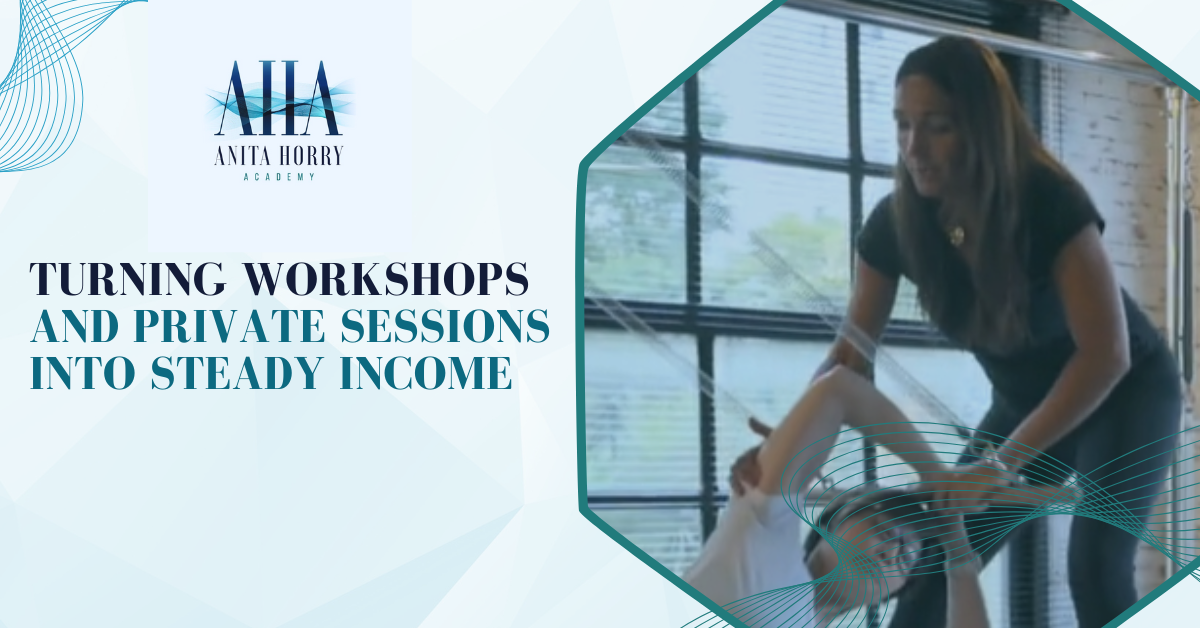 AHA
ANITA HORRY
ACADEMY

TURNING WORKSHOPS AND PRIVATE SESSIONS INTO STEADY INCOME